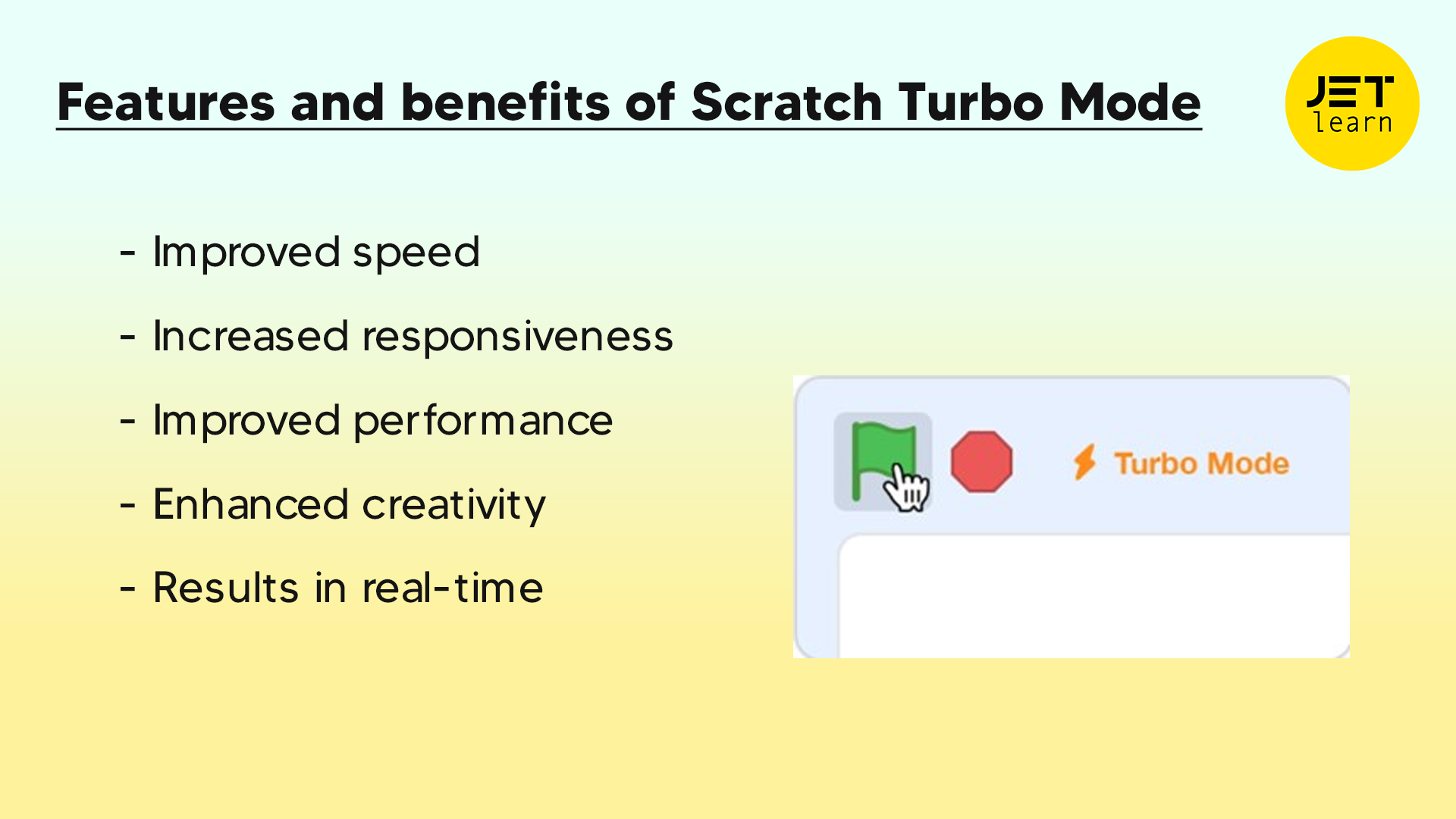 Features and benefits of Scratch Turbo Mode

JET learn

- Improved speed

- Increased responsiveness

- Improved performance

- Enhanced creativity

- Results in real-time

Turbo Mode